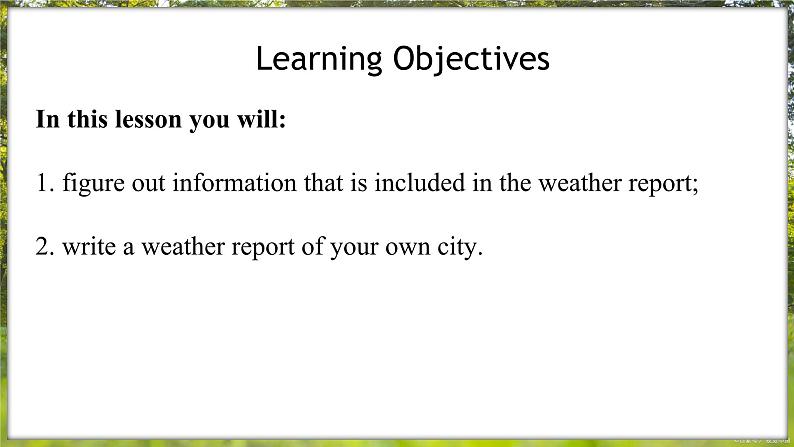 Learning Objectives

In this lesson you will:

1. figure out information that is included in the weather report;

2. write a weather report of your own city.